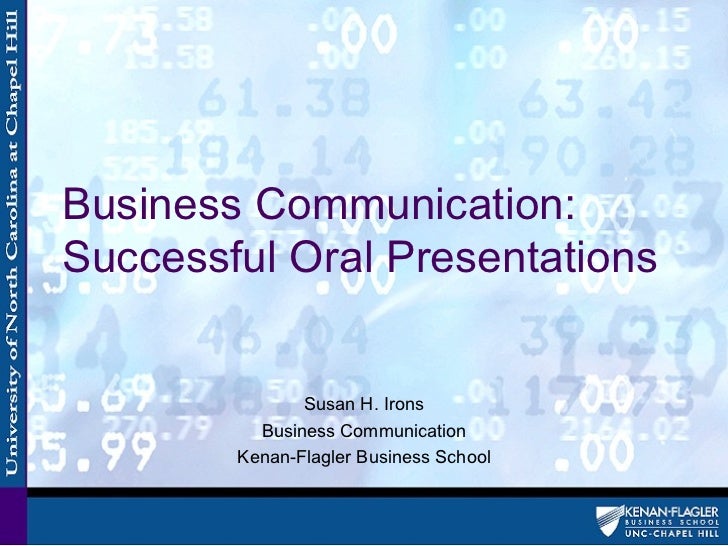 University of North Carolina at Chapel Hill

Business Communication: Successful Oral Presentations

Susan H. Irons
Business Communication
Kenan-Flagler Business School

KENAN-FLAGLER
BUSINESS SCHOOL
UNC-CHAPEL HILL